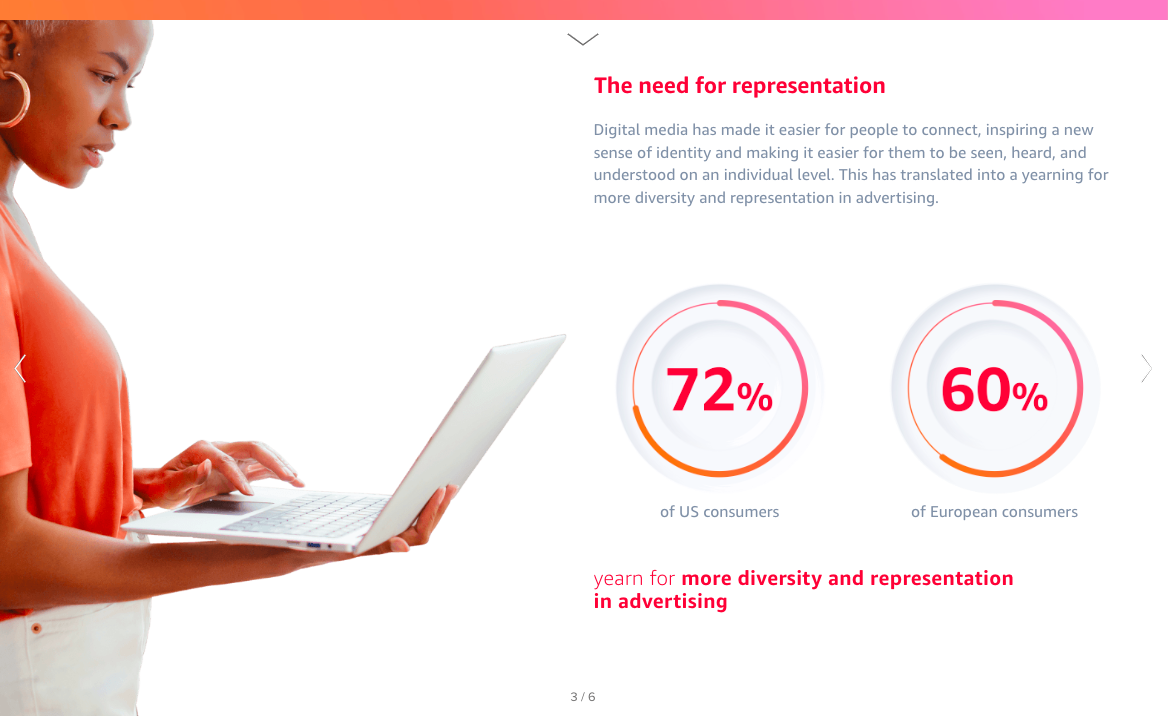 The need for representation

Digital media has made it easier for people to connect, inspiring a new sense of identity and making it easier for them to be seen, heard, and understood on an individual level. This has translated into a yearning for more diversity and representation in advertising.

72%

of US consumers

60%

of European consumers

yearn for more diversity and representation in advertising

3 / 6